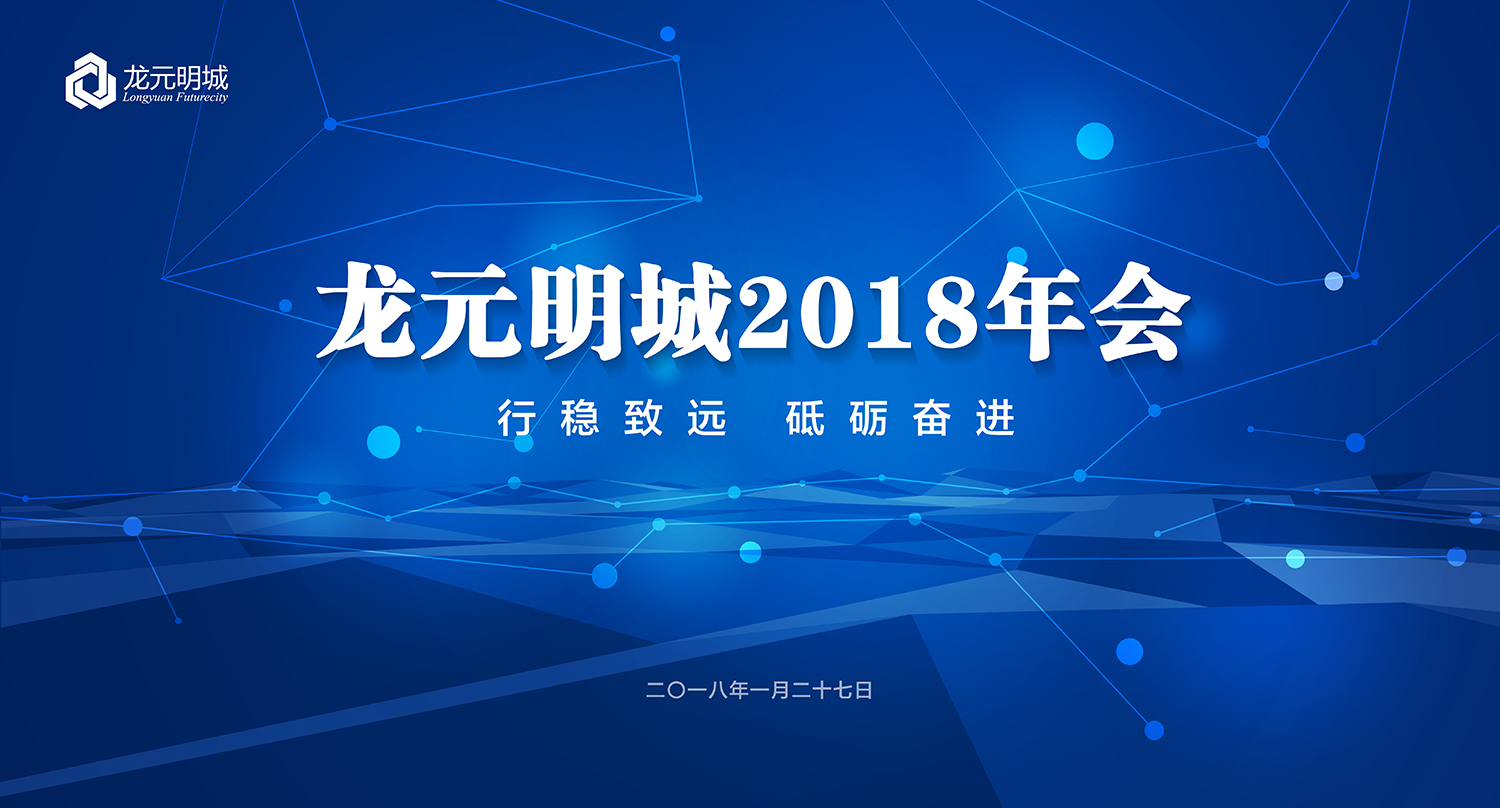 龙元明城
Longyuan Futurecity

龙元明城2018年会

行稳致远 砥砺奋进

二〇一八年一月二十七日